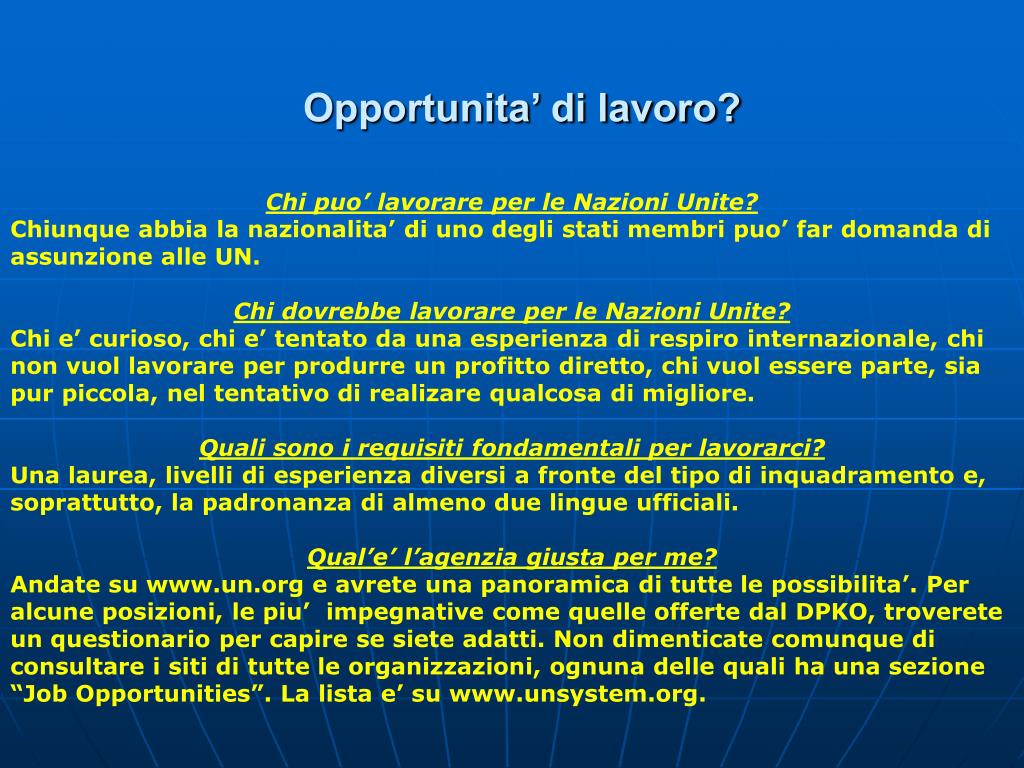 Opportunita’ di lavoro?

Chi puo’ lavorare per le Nazioni Unite?
Chiunque abbia la nazionalita’ di uno degli stati membri puo’ far domanda di assunzione alle UN.

Chi dovrebbe lavorare per le Nazioni Unite?
Chi e’ curioso, chi e’ tentato da una esperienza di respiro internazionale, chi non vuol lavorare per produrre un profitto diretto, chi vuol essere parte, sia pur piccola, nel tentativo di realizare qualcosa di migliore.

Quali sono i requisiti fondamentali per lavorarci?
Una laurea, livelli di esperienza diversi a fronte del tipo di inquadramento e, soprattutto, la padronanza di almeno due lingue ufficiali.

Qual’e’ l’agenzia giusta per me?
Andate su www.un.org e avrete una panoramica di tutte le possibilita’. Per alcune posizioni, le piu’ impegnative come quelle offerte dal DPKO, troverete un questionario per capire se siete adatti. Non dimenticate comunque di consultare i siti di tutte le organizzazioni, ognuna delle quali ha una sezione “Job Opportunities”. La lista e’ su www.unsystem.org.